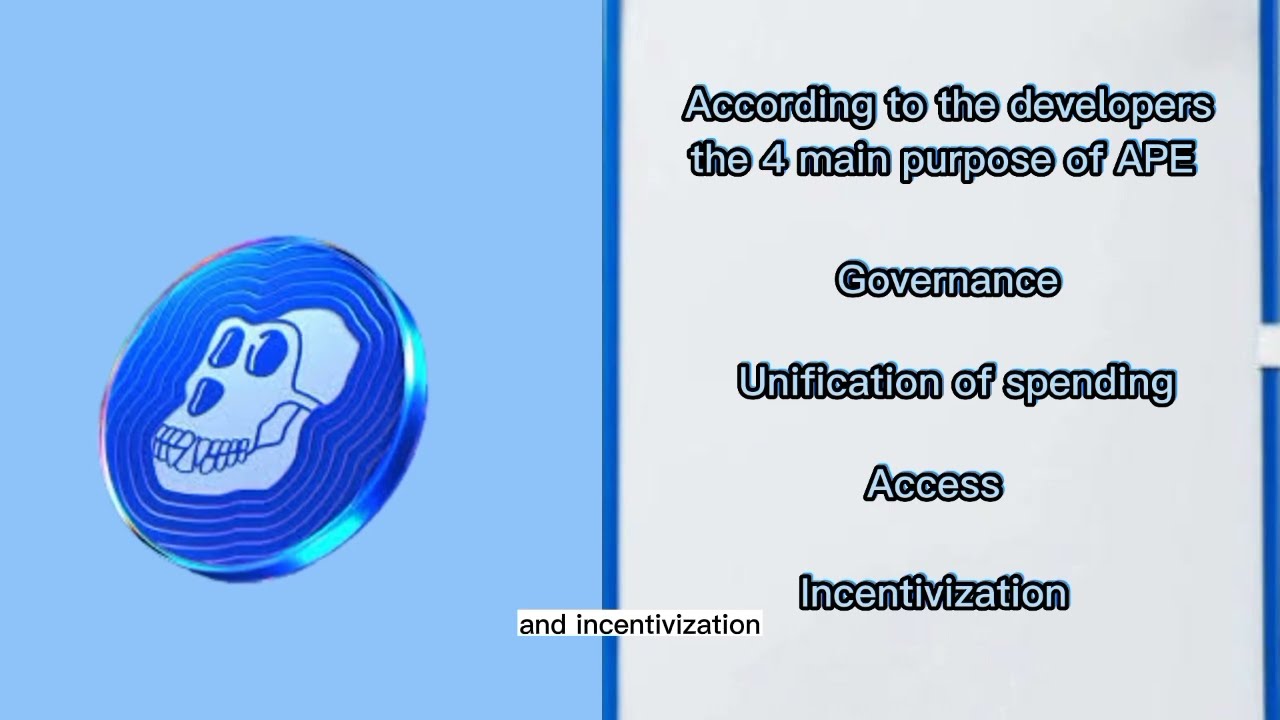 According to the developers the 4 main purpose of APE

Governance

Unification of spending

Access

Incentivization

and incentivization